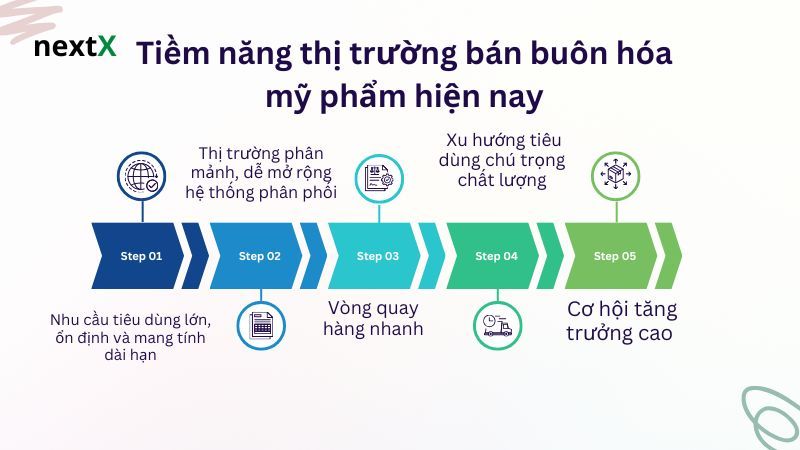 nextX

Tiềm năng thị trường bán buôn hóa mỹ phẩm hiện nay

Thị trường phân mảnh, dễ mở rộng hệ thống phân phối

Xu hướng tiêu dùng chú trọng chất lượng

Step 01

Step 02

Step 03

Step 04

Step 05

Nhu cầu tiêu dùng lớn, ổn định và mang tính dài hạn

Vòng quay hàng nhanh

Cơ hội tăng trưởng cao